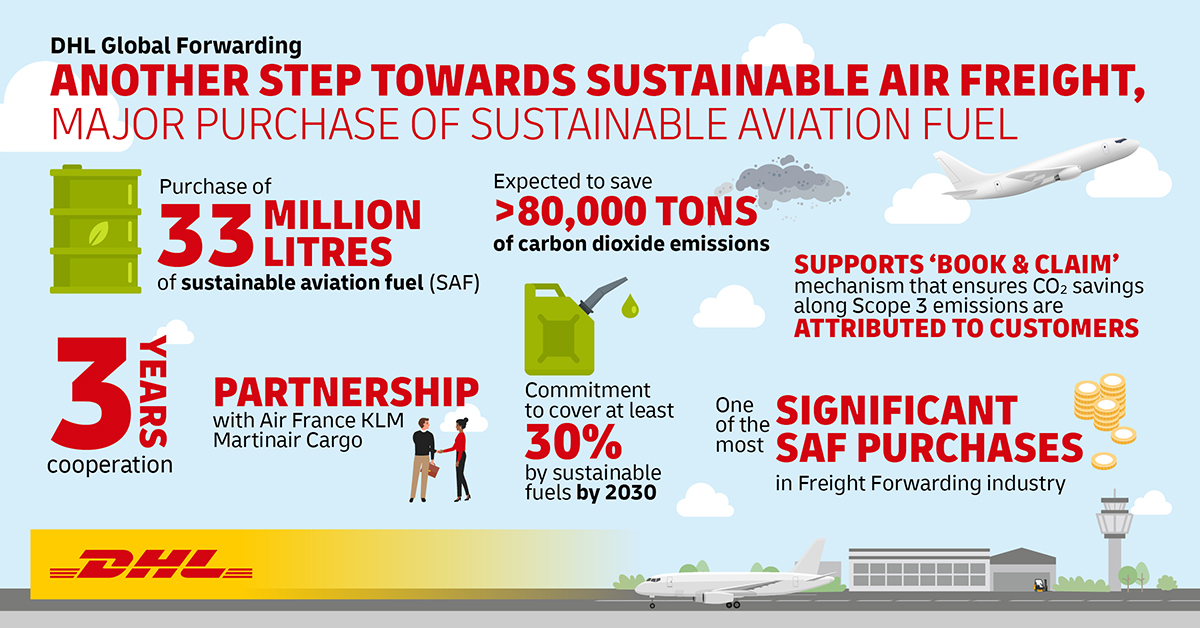 DHL Global Forwarding

ANOTHER STEP TOWARDS SUSTAINABLE AIR FREIGHT, MAJOR PURCHASE OF SUSTAINABLE AVIATION FUEL

Purchase of 33 MILLION LITRES of sustainable aviation fuel (SAF)

Expected to save >80,000 TONS of carbon dioxide emissions

SUPPORTS 'BOOK & CLAIM' mechanism that ensures $CO_2$ savings along Scope 3 emissions are ATTRIBUTED TO CUSTOMERS

3 YEARS cooperation

PARTNERSHIP with Air France KLM Martinair Cargo

Commitment to cover at least 30% by sustainable fuels by 2030

One of the most SIGNIFICANT SAF PURCHASES in Freight Forwarding industry

DHL